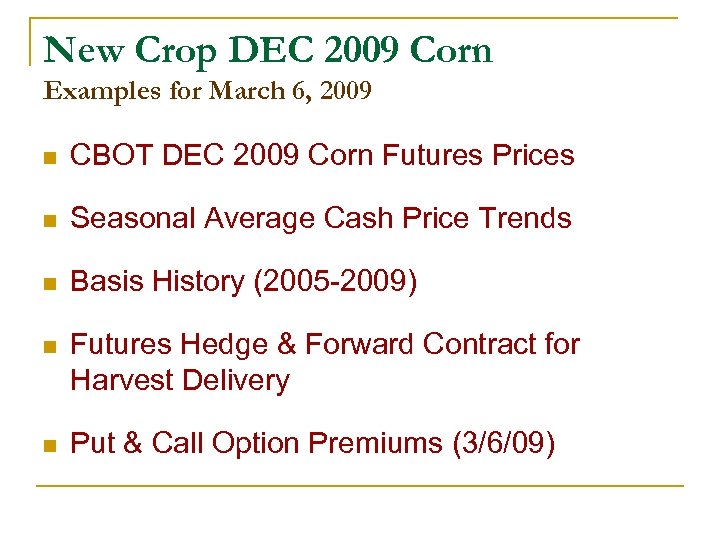 New Crop DEC 2009 Corn
Examples for March 6, 2009

- CBOT DEC 2009 Corn Futures Prices
- Seasonal Average Cash Price Trends
- Basis History (2005-2009)
- Futures Hedge & Forward Contract for Harvest Delivery
- Put & Call Option Premiums (3/6/09)